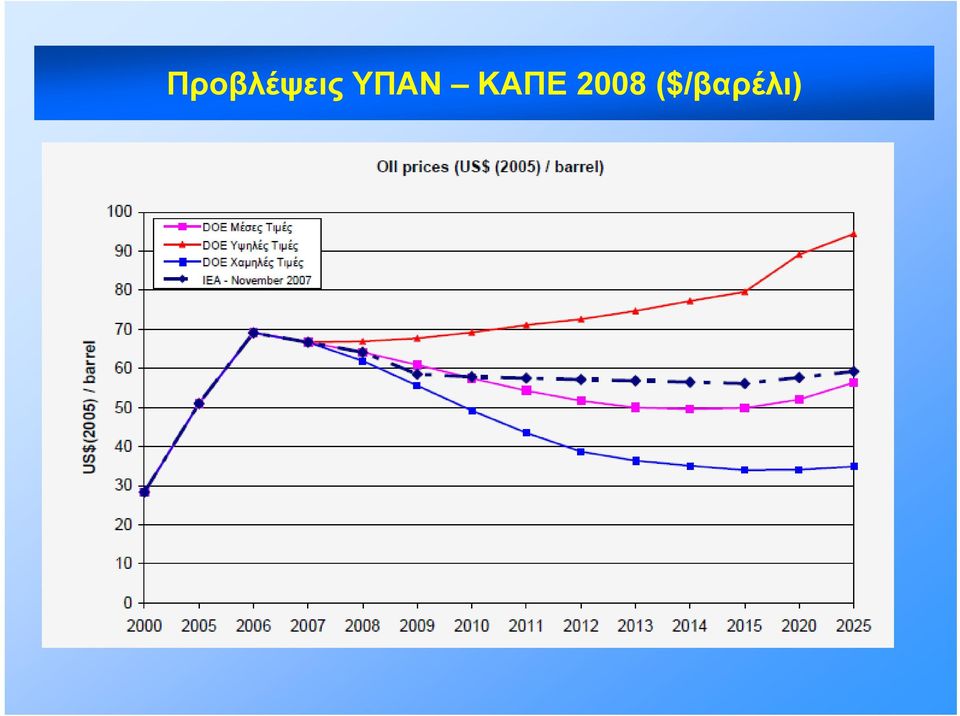 Προβλέψεις ΥΠΑΝ – ΚΑΠΕ 2008 ($/βαρέλι)

Oil prices (US$ (2005) / barrel)

DOE Μέσες Τιμές
DOE Υψηλές Τιμές
DOE Χαμηλές Τιμές
IEA - November 2007

US$(2005) / barrel

100
90
80
70
60
50
40
30
20
10
0

2000 2005 2006 2007 2008 2009 2010 2011 2012 2013 2014 2015 2020 2025